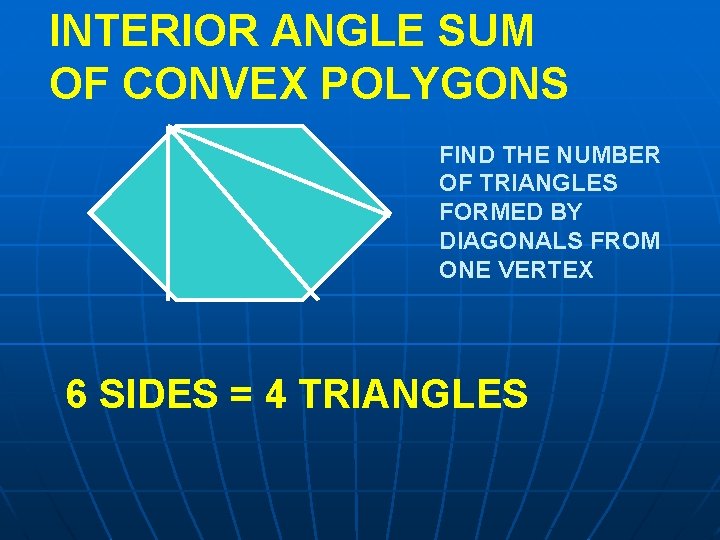 INTERIOR ANGLE SUM OF CONVEX POLYGONS

FIND THE NUMBER OF TRIANGLES FORMED BY DIAGONALS FROM ONE VERTEX

6 SIDES = 4 TRIANGLES